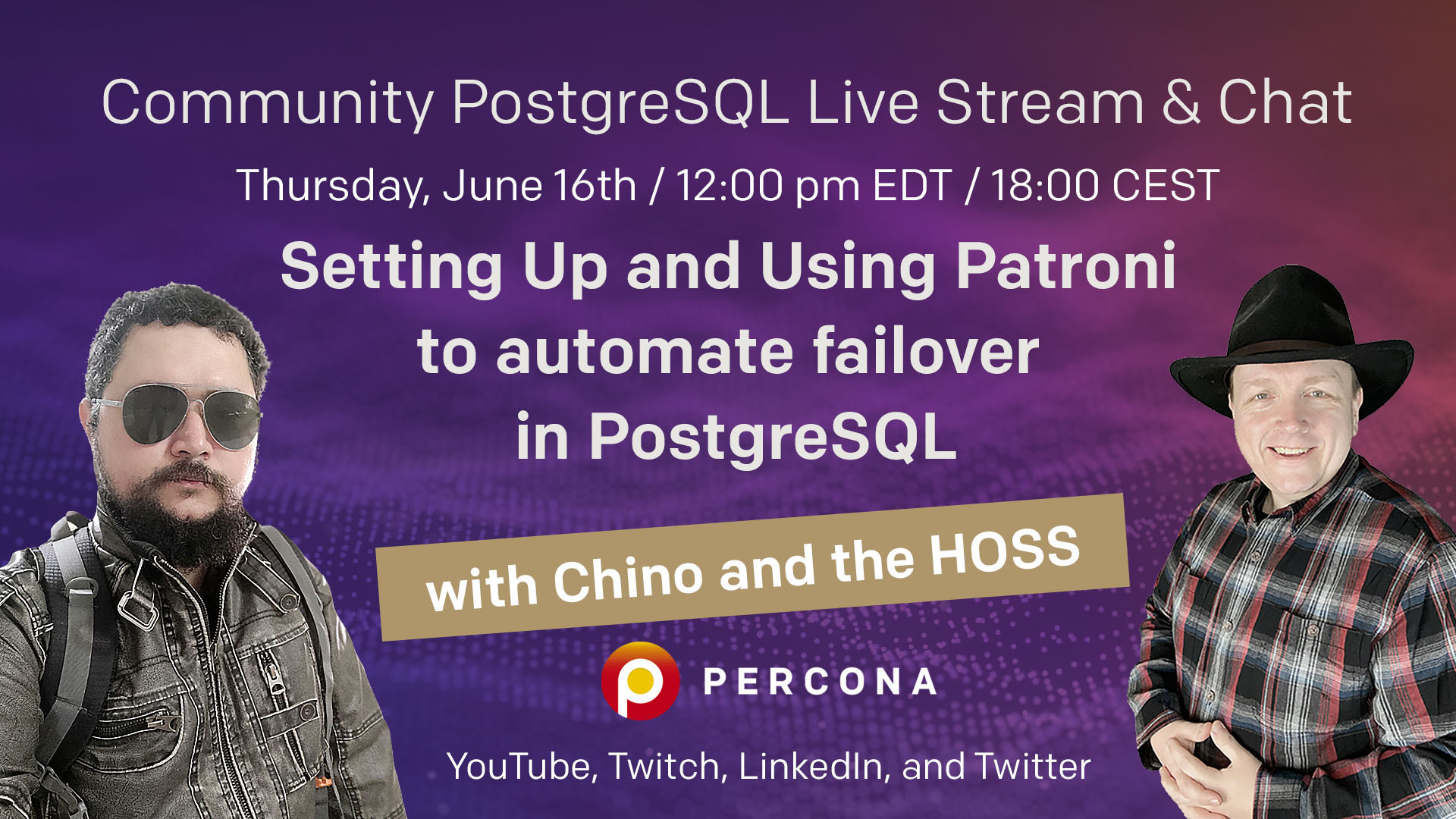 Community PostgreSQL Live Stream & Chat

Thursday, June 16th / 12:00 pm EDT / 18:00 CEST

Setting Up and Using Patroni to automate failover in PostgreSQL

with Chino and the HOSS

PERCONA

YouTube, Twitch, LinkedIn, and Twitter